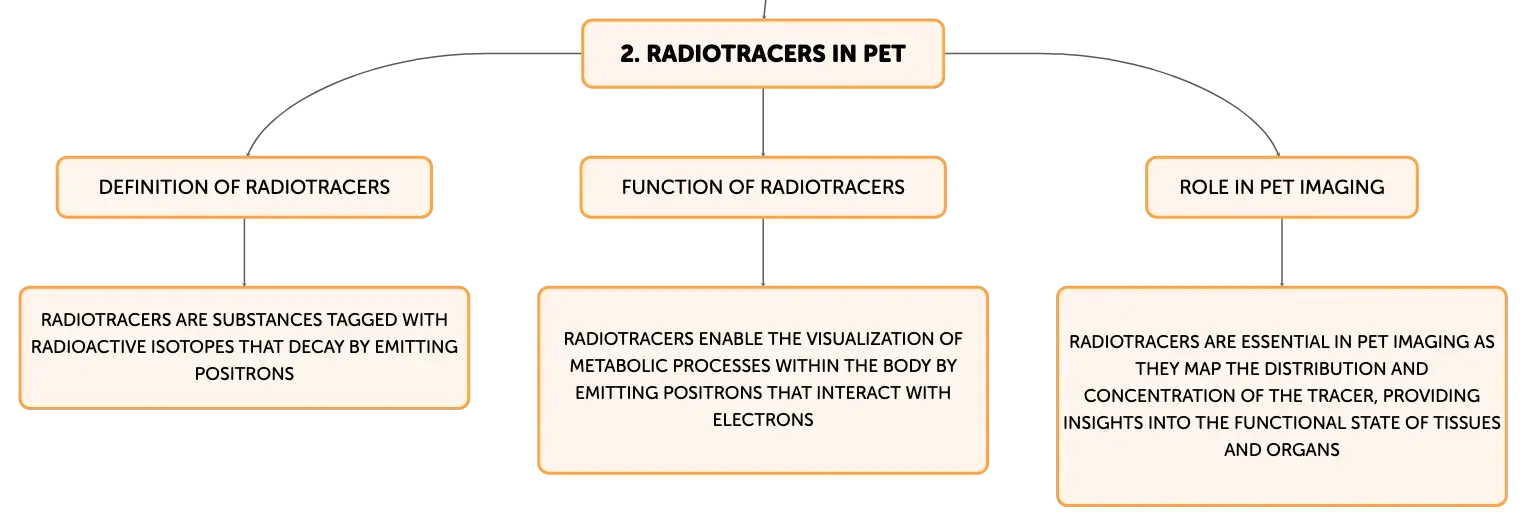 2. RADIOTRACERS IN PET

DEFINITION OF RADIOTRACERS

RADIOTRACERS ARE SUBSTANCES TAGGED WITH RADIOACTIVE ISOTOPES THAT DECAY BY EMITTING POSITRONS

FUNCTION OF RADIOTRACERS

RADIOTRACERS ENABLE THE VISUALIZATION OF METABOLIC PROCESSES WITHIN THE BODY BY EMITTING POSITRONS THAT INTERACT WITH ELECTRONS

ROLE IN PET IMAGING

RADIOTRACERS ARE ESSENTIAL IN PET IMAGING AS THEY MAP THE DISTRIBUTION AND CONCENTRATION OF THE TRACER, PROVIDING INSIGHTS INTO THE FUNCTIONAL STATE OF TISSUES AND ORGANS